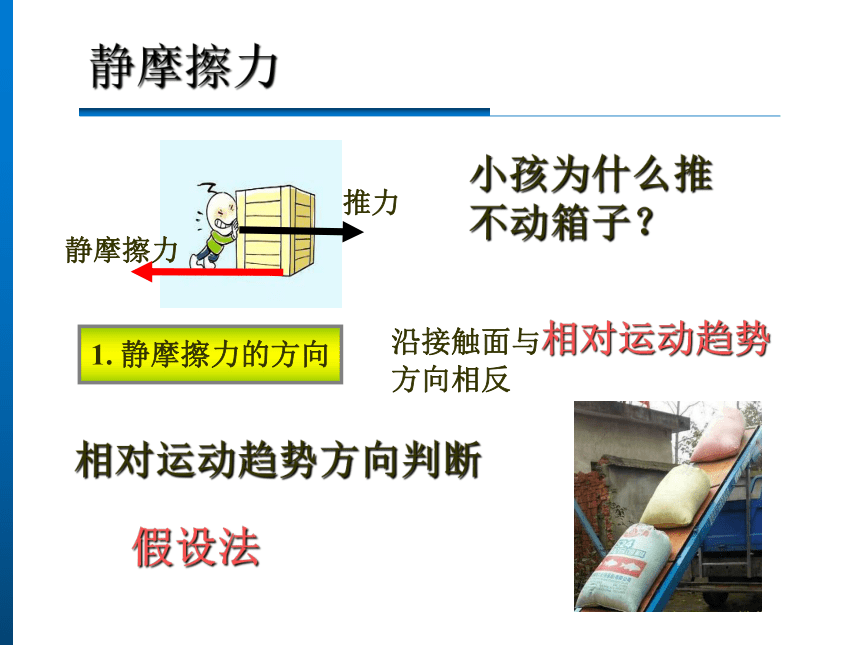 静摩擦力

推力

静摩擦力

小孩为什么推不动箱子？

1. 静摩擦力的方向

沿接触面与相对运动趋势方向相反

相对运动趋势方向判断

假设法